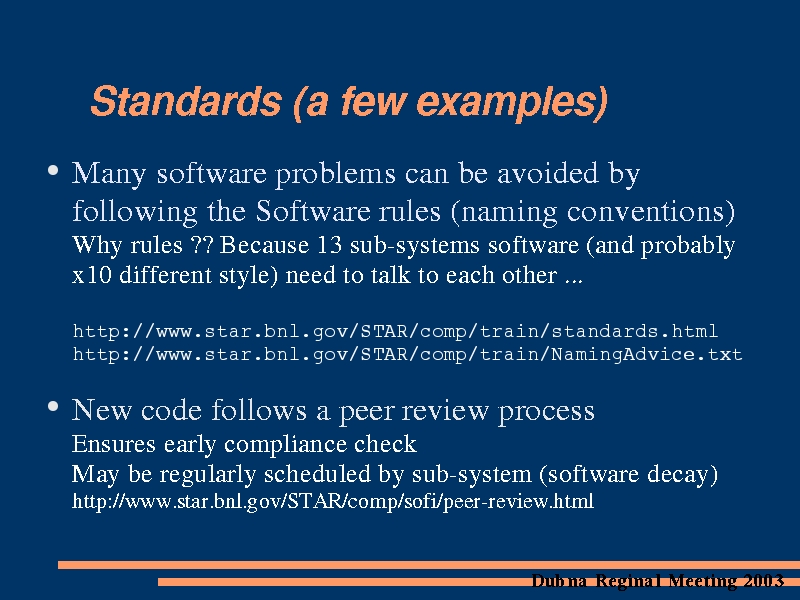 Standards (a few examples)

• Many software problems can be avoided by following the Software rules (naming conventions)
Why rules ?? Because 13 sub-systems software (and probably x10 different style) need to talk to each other ...

http://www.star.bnl.gov/STAR/comp/train/standards.html
http://www.star.bnl.gov/STAR/comp/train/NamingAdvice.txt

• New code follows a peer review process
Ensures early compliance check
May be regularly scheduled by sub-system (software decay)
http://www.star.bnl.gov/STAR/comp/sofi/peer-review.html

Dubna Reginal Meeting 2003